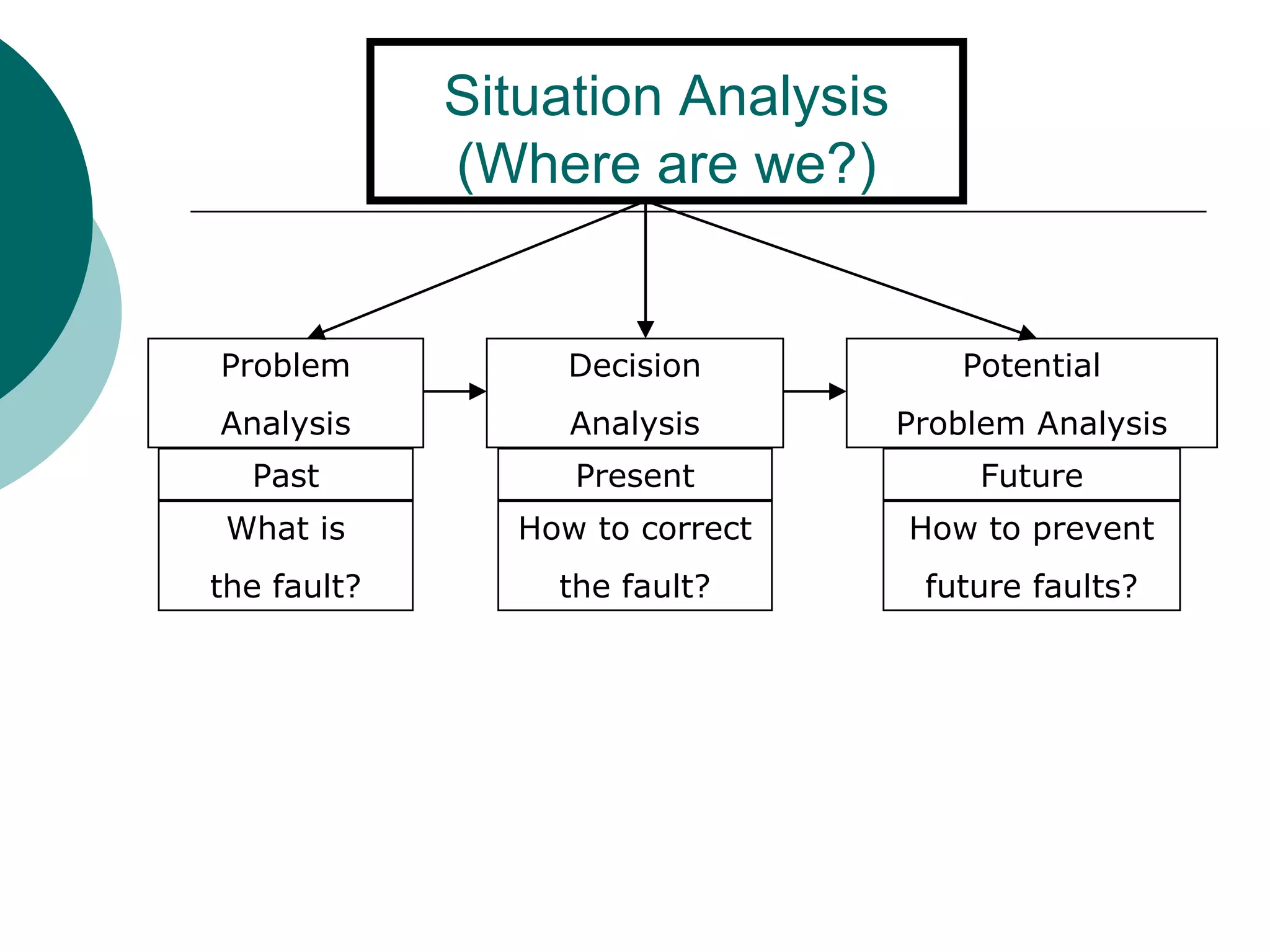 Situation Analysis
(Where are we?)

Problem Analysis

Past

What is the fault?

Decision Analysis

Present

How to correct the fault?

Potential Problem Analysis

Future

How to prevent future faults?